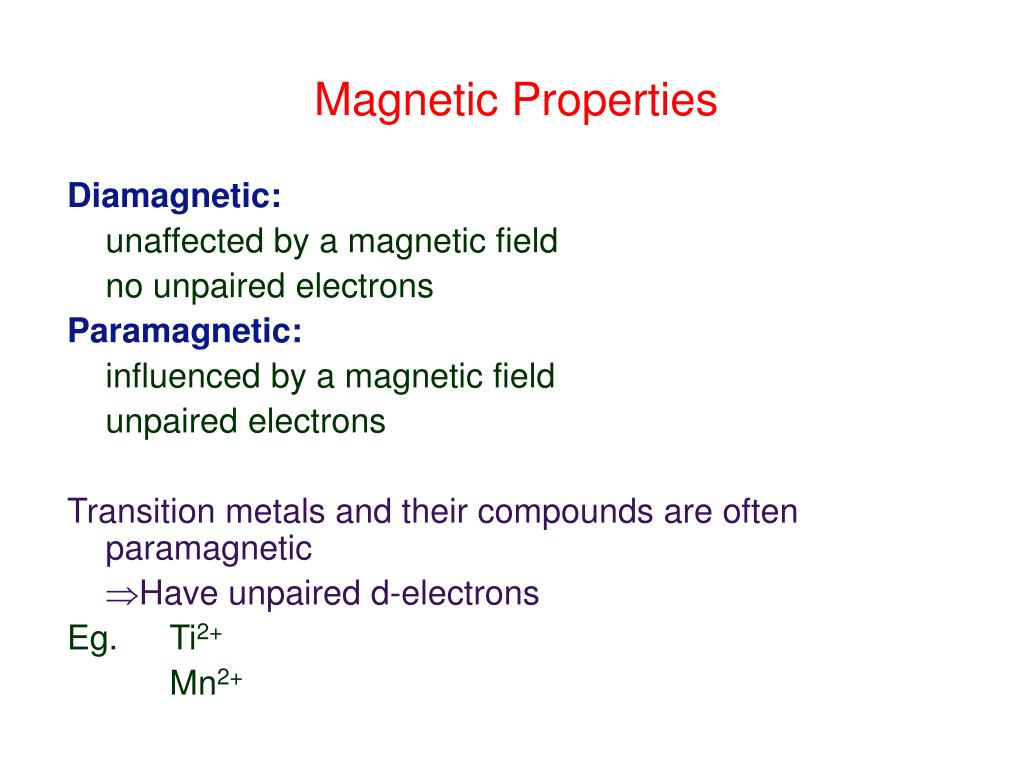 Magnetic Properties

Diamagnetic:
unaffected by a magnetic field
no unpaired electrons
Paramagnetic:
influenced by a magnetic field
unpaired electrons

Transition metals and their compounds are often paramagnetic
$\Rightarrow$Have unpaired d-electrons
Eg. $Ti^{2+}$
$Mn^{2+}$